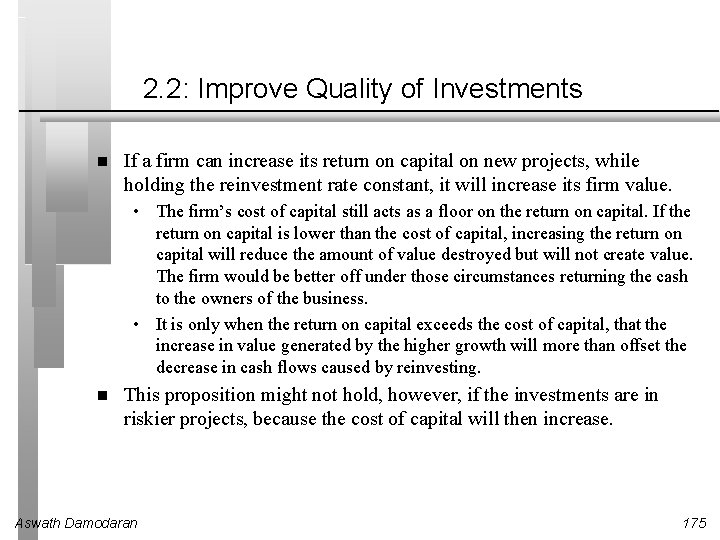 2.2: Improve Quality of Investments

■ If a firm can increase its return on capital on new projects, while holding the reinvestment rate constant, it will increase its firm value.

• The firm's cost of capital still acts as a floor on the return on capital. If the return on capital is lower than the cost of capital, increasing the return on capital will reduce the amount of value destroyed but will not create value. The firm would be better off under those circumstances returning the cash to the owners of the business.

• It is only when the return on capital exceeds the cost of capital, that the increase in value generated by the higher growth will more than offset the decrease in cash flows caused by reinvesting.

■ This proposition might not hold, however, if the investments are in riskier projects, because the cost of capital will then increase.

Aswath Damodaran

175